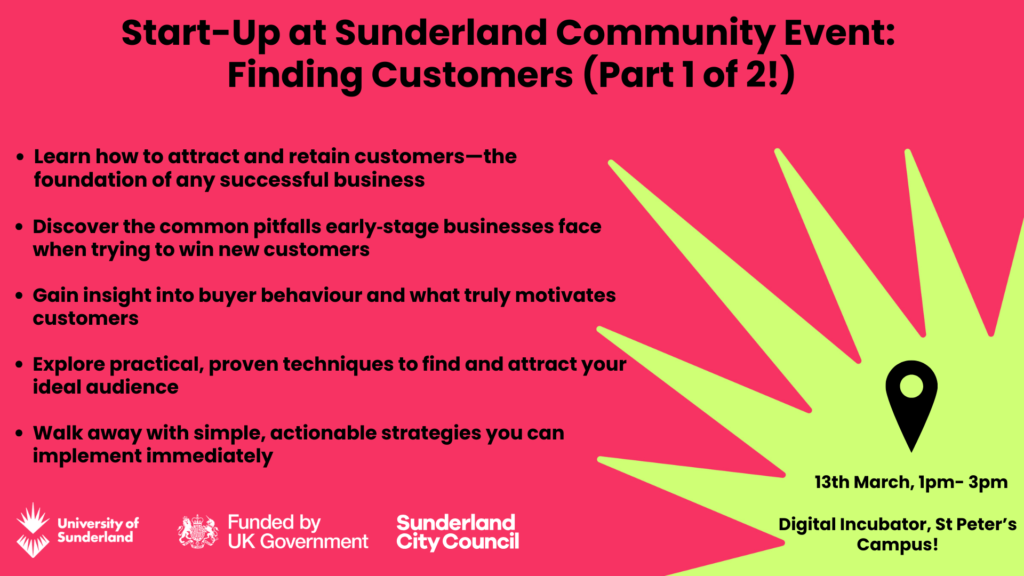 Start-Up at Sunderland Community Event: Finding Customers (Part 1 of 2!)

• Learn how to attract and retain customers—the foundation of any successful business

• Discover the common pitfalls early-stage businesses face when trying to win new customers

• Gain insight into buyer behaviour and what truly motivates customers

• Explore practical, proven techniques to find and attract your ideal audience

• Walk away with simple, actionable strategies you can implement immediately

13th March, 1pm- 3pm

Digital Incubator, St Peter's Campus!

University of Sunderland

Funded by UK Government

Sunderland City Council